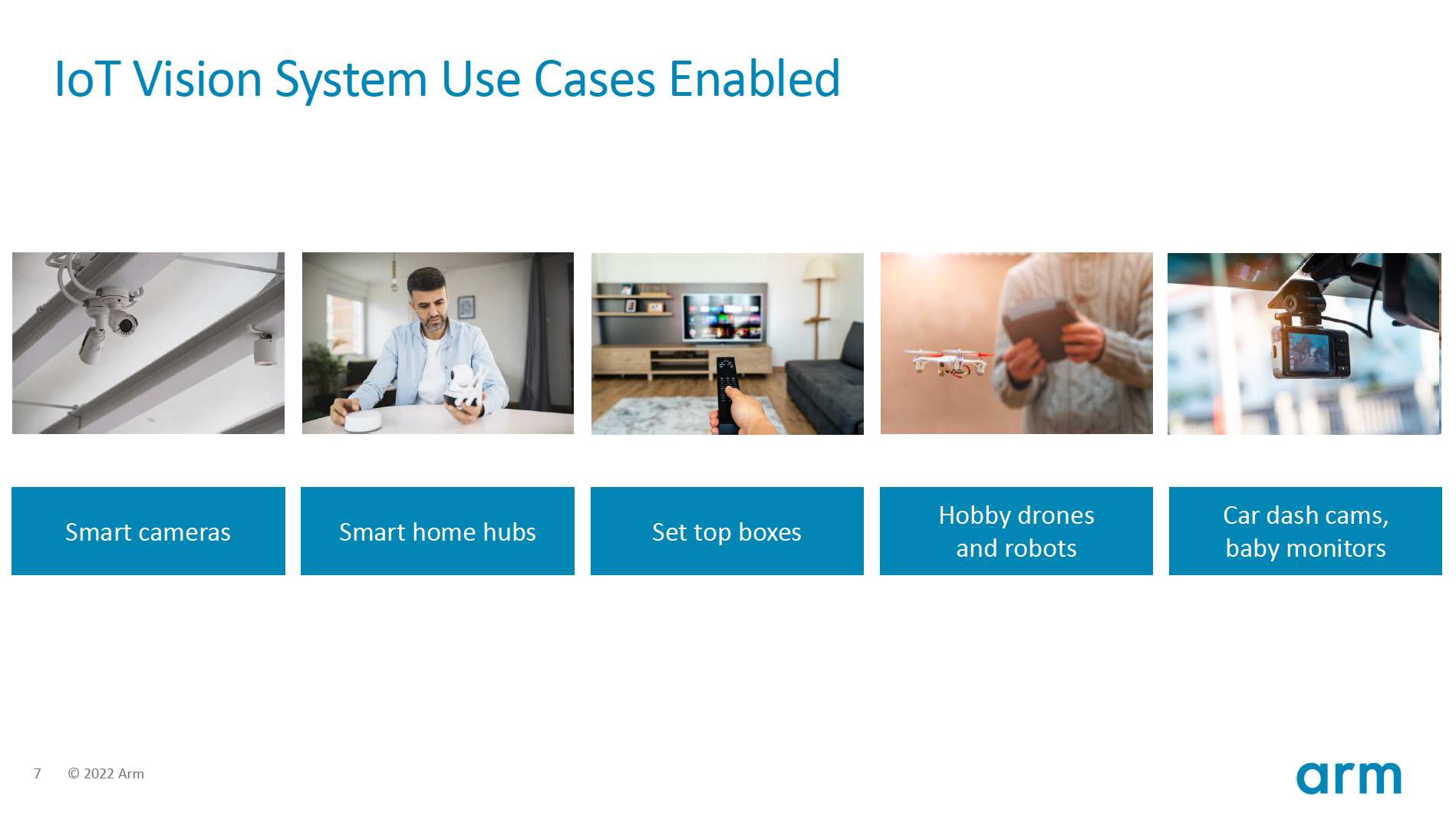 IoT Vision System Use Cases Enabled

Smart cameras

Smart home hubs

Set top boxes

Hobby drones and robots

Car dash cams, baby monitors

7 © 2022 Arm

arm